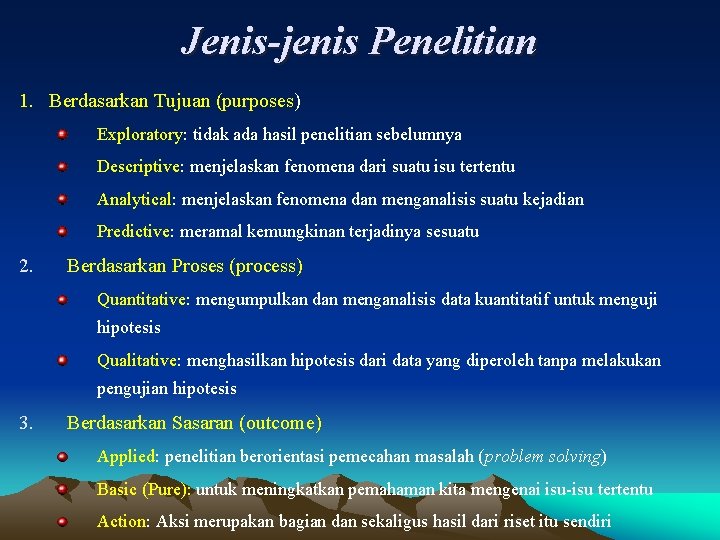 Jenis-jenis Penelitian

1. Berdasarkan Tujuan (purposes)

Exploratory: tidak ada hasil penelitian sebelumnya

Descriptive: menjelaskan fenomena dari suatu isu tertentu

Analytical: menjelaskan fenomena dan menganalisis suatu kejadian

Predictive: meramal kemungkinan terjadinya sesuatu

2. Berdasarkan Proses (process)

Quantitative: mengumpulkan dan menganalisis data kuantitatif untuk menguji hipotesis

Qualitative: menghasilkan hipotesis dari data yang diperoleh tanpa melakukan pengujian hipotesis

3. Berdasarkan Sasaran (outcome)

Applied: penelitian berorientasi pemecahan masalah (problem solving)

Basic (Pure): untuk meningkatkan pemahaman kita mengenai isu-isu tertentu

Action: Aksi merupakan bagian dan sekaligus hasil dari riset itu sendiri